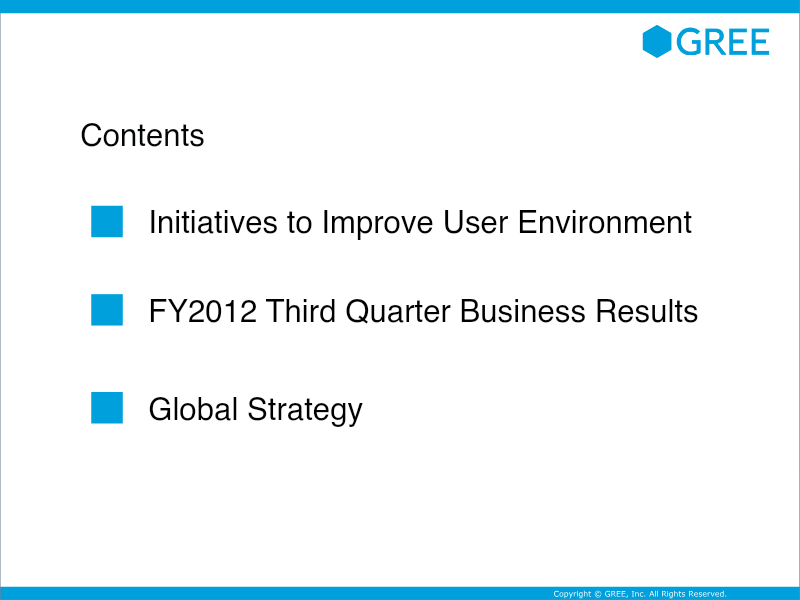 GREE

Contents

Initiatives to Improve User Environment

FY2012 Third Quarter Business Results

Global Strategy

Copyright © GREE, Inc. All Rights Reserved.